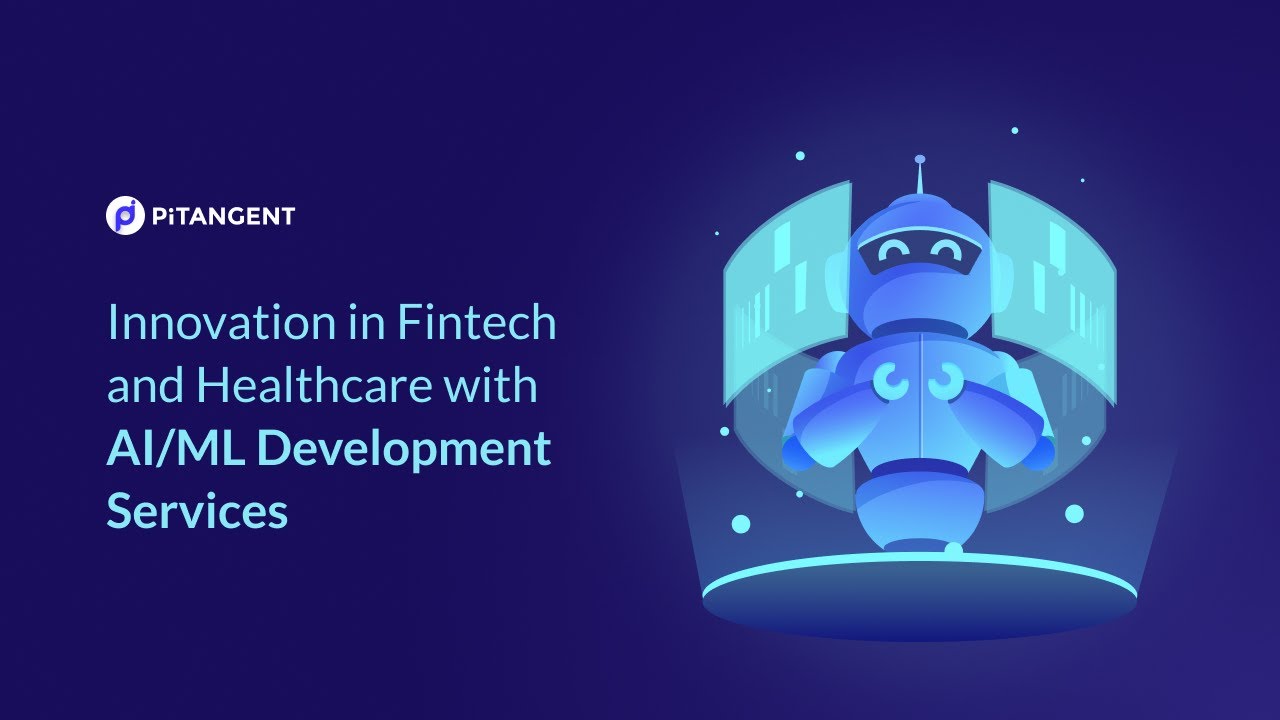 PiTANGENT

Innovation in Fintech and Healthcare with AI/ML Development Services